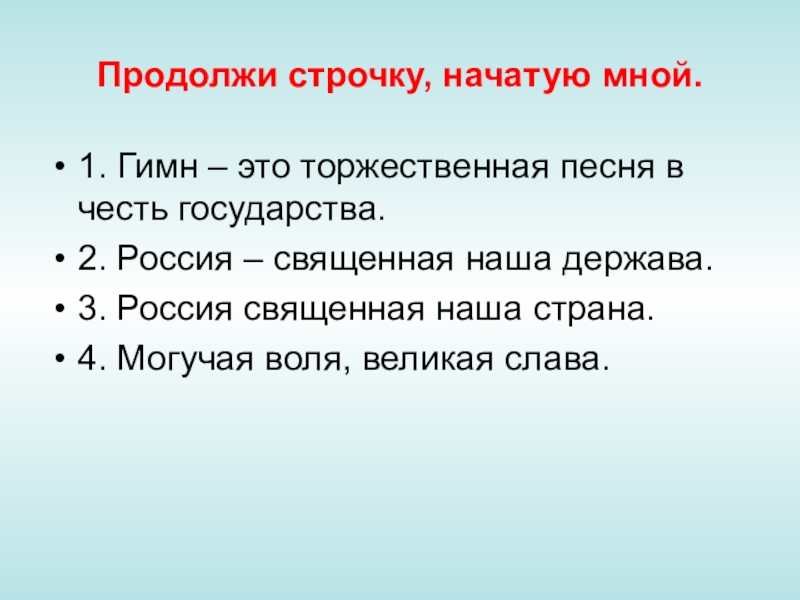 Продолжи строчку, начатую мной.

• 1. Гимн – это торжественная песня в честь государства.
• 2. Россия – священная наша держава.
• 3. Россия священная наша страна.
• 4. Могучая воля, великая слава.